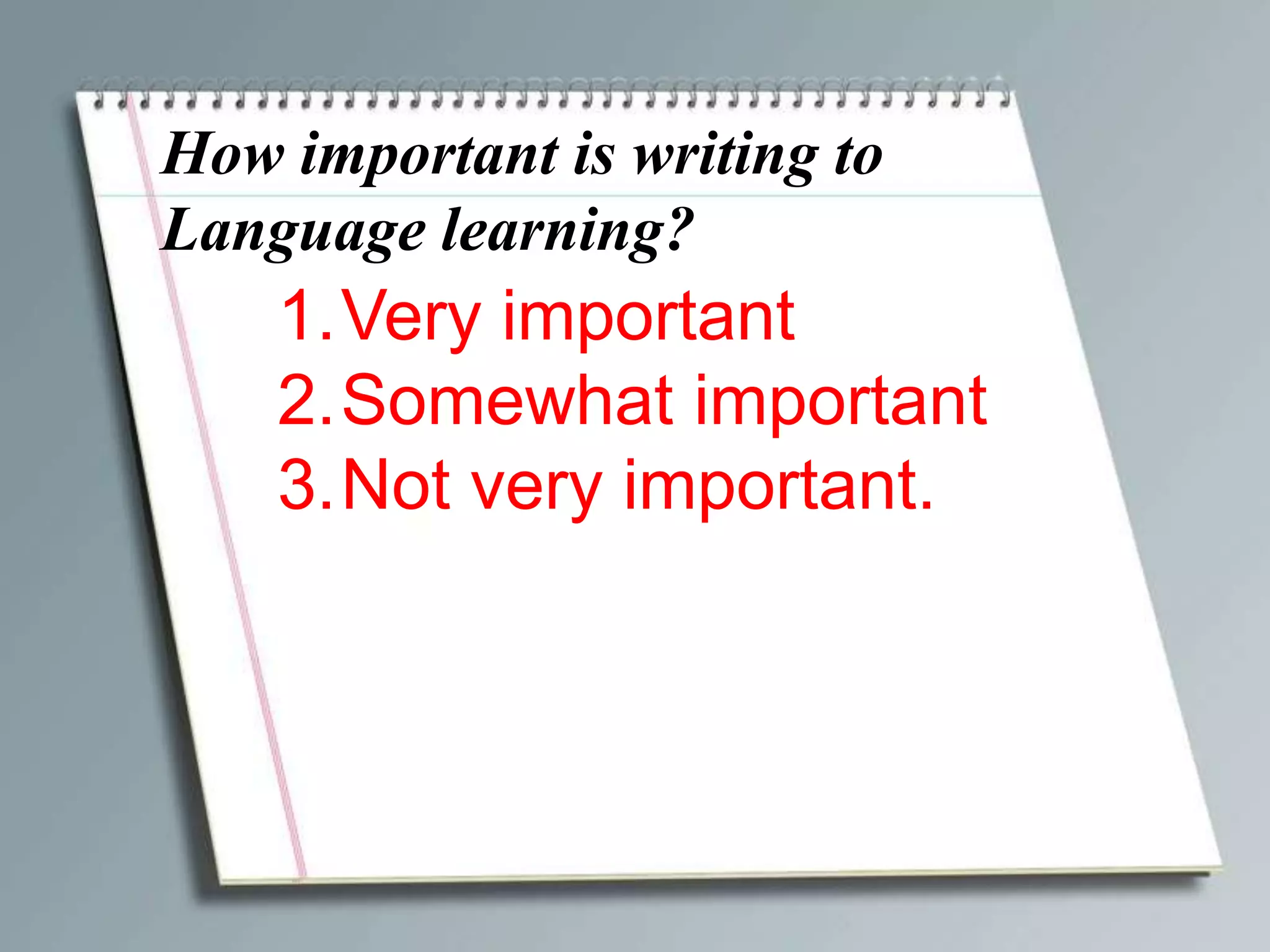 How important is writing to Language learning?

1. Very important
2. Somewhat important
3. Not very important.